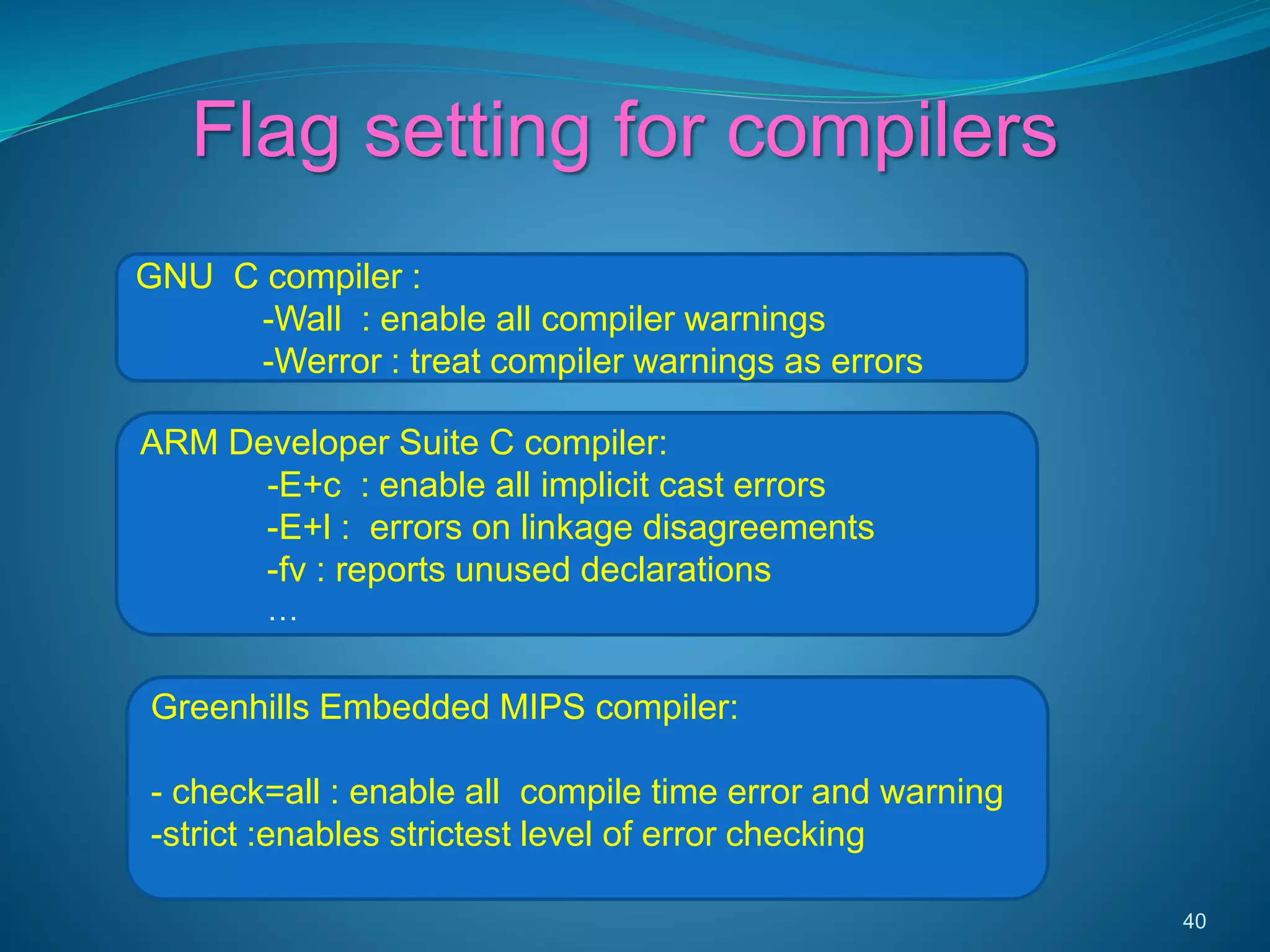 Flag setting for compilers

GNU C compiler :
-Wall : enable all compiler warnings
-Werror : treat compiler warnings as errors

ARM Developer Suite C compiler:
-E+c : enable all implicit cast errors
-E+l : errors on linkage disagreements
-fv : reports unused declarations
…

Greenhills Embedded MIPS compiler:

- check=all : enable all compile time error and warning
-strict :enables strictest level of error checking

40